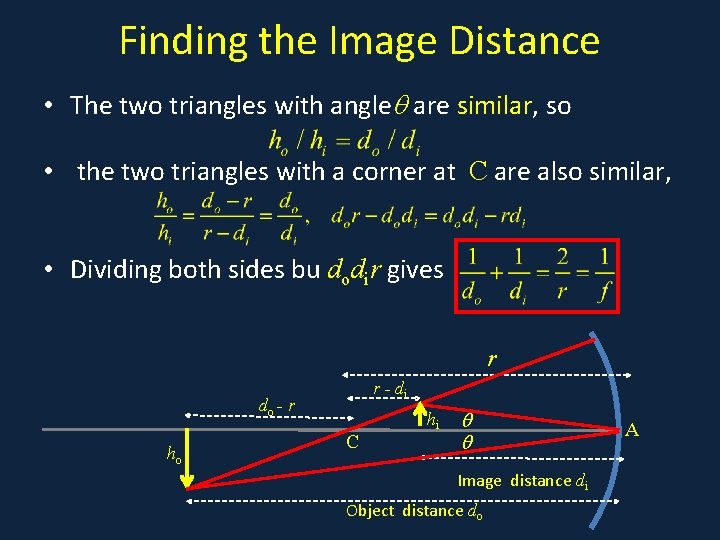 Finding the Image Distance

• The two triangles with angle $\theta$ are similar, so

$h_o / h_i = d_o / d_i$

• the two triangles with a corner at C are also similar,

$\frac{h_o}{h_i} = \frac{d_o - r}{r - d_i} = \frac{d_o}{d_i}, \quad d_o r - d_o d_i = d_o d_i - r d_i$

• Dividing both sides bu $d_o d_i r$ gives $\frac{1}{d_o} + \frac{1}{d_i} = \frac{2}{r} = \frac{1}{f}$

$r$

$r - d_i$

$d_o - r$

$h_i$

$\theta$

$\theta$

C

A

$h_o$

Image distance $d_i$

Object distance $d_o$